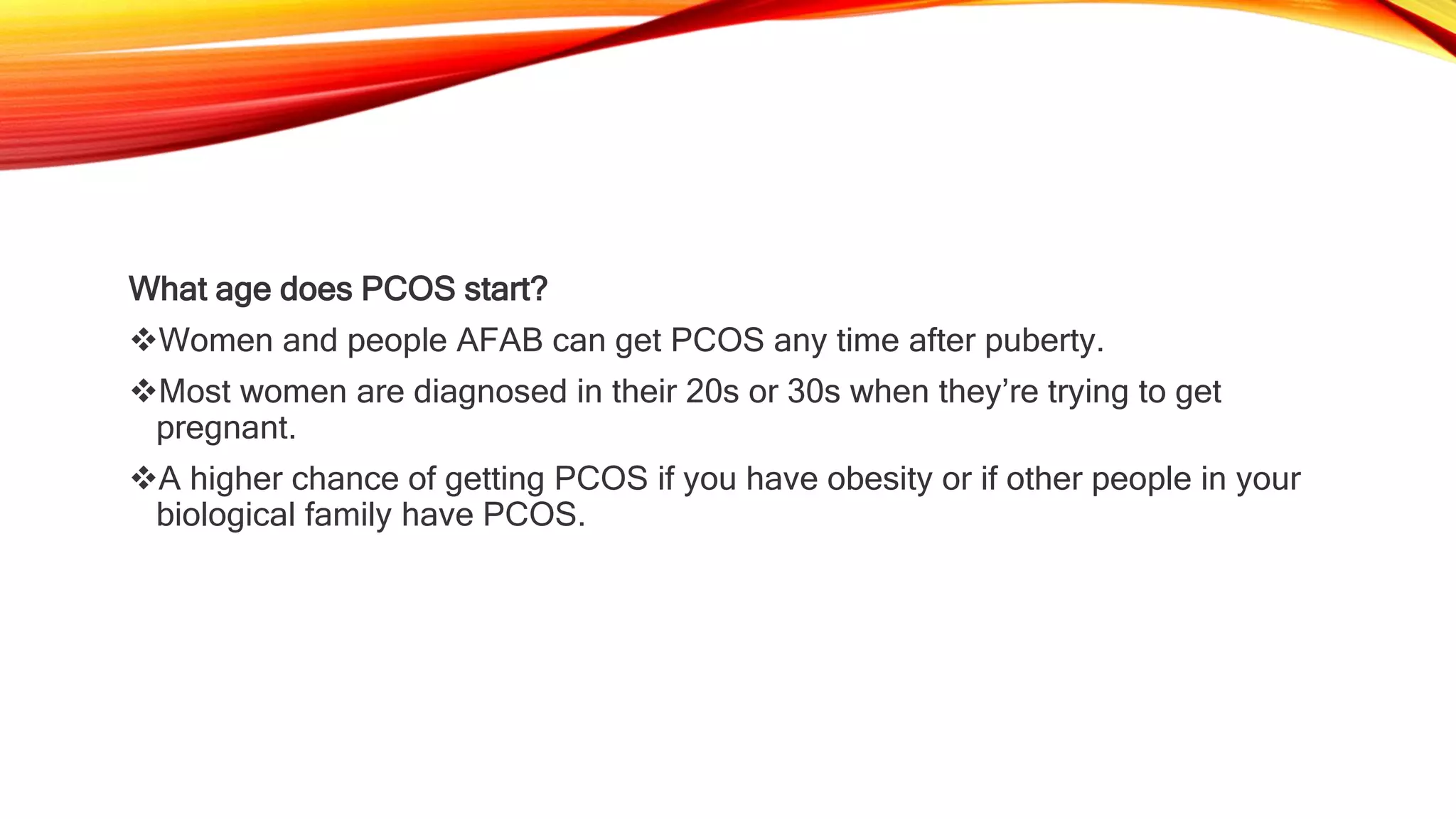 What age does PCOS start?

❖Women and people AFAB can get PCOS any time after puberty.

❖Most women are diagnosed in their 20s or 30s when they're trying to get pregnant.

❖A higher chance of getting PCOS if you have obesity or if other people in your biological family have PCOS.